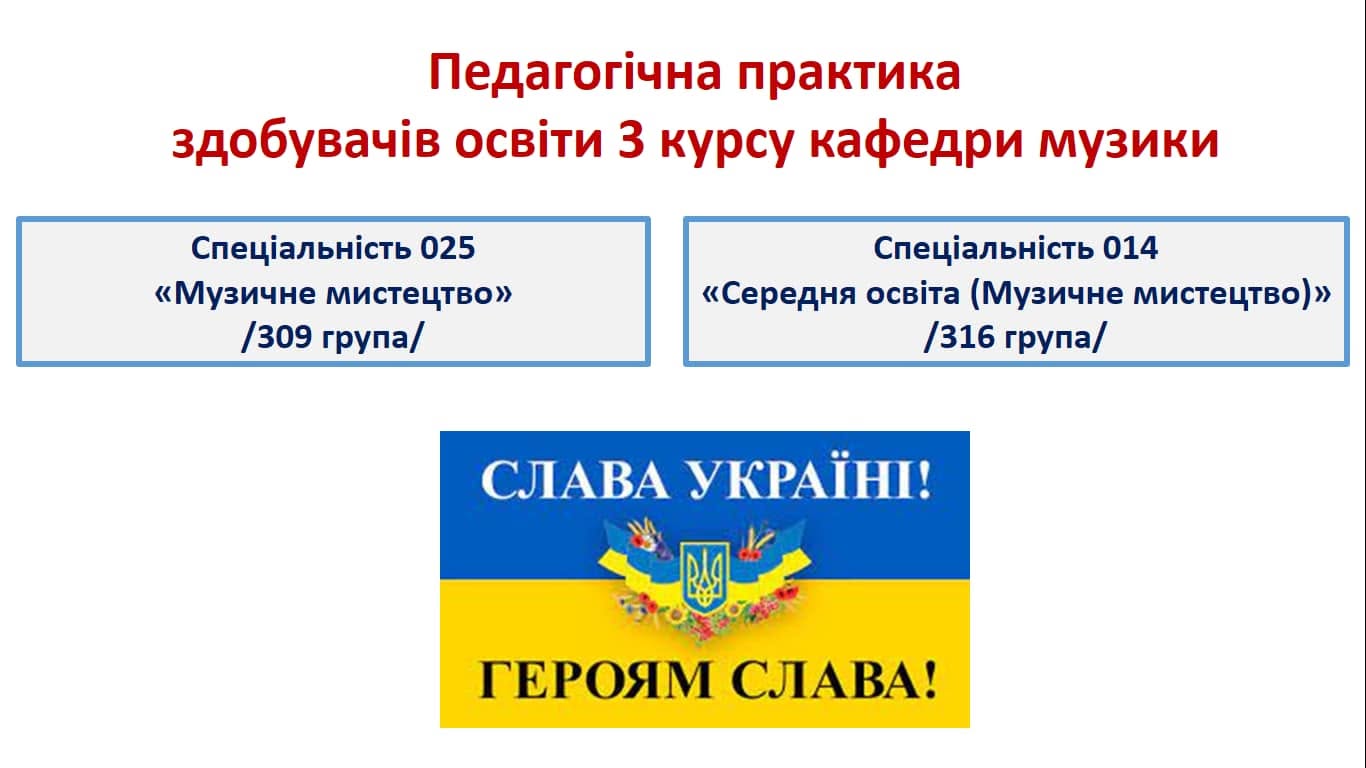 Педагогічна практика
здобувачів освіти 3 курсу кафедри музики

Спеціальність 025
«Музичне мистецтво»
/309 група/

Спеціальність 014
«Середня освіта (Музичне мистецтво)»
/316 група/

СЛАВА УКРАЇНІ!

ГЕРОЯМ СЛАВА!